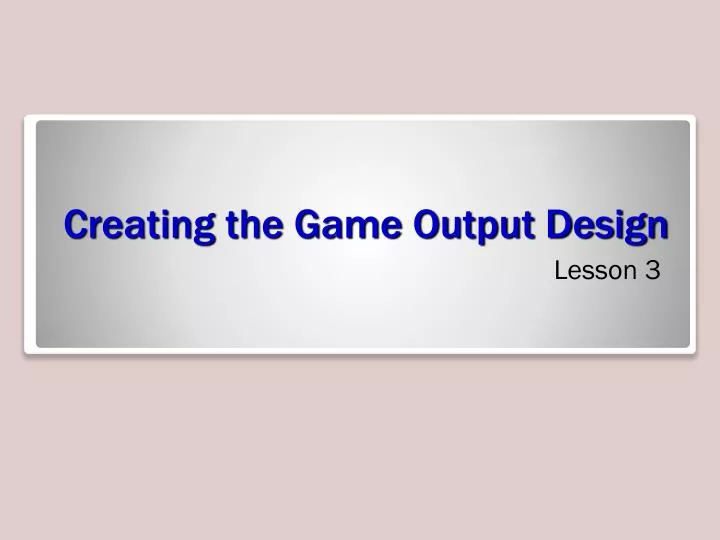 Creating the Game Output Design

Lesson 3